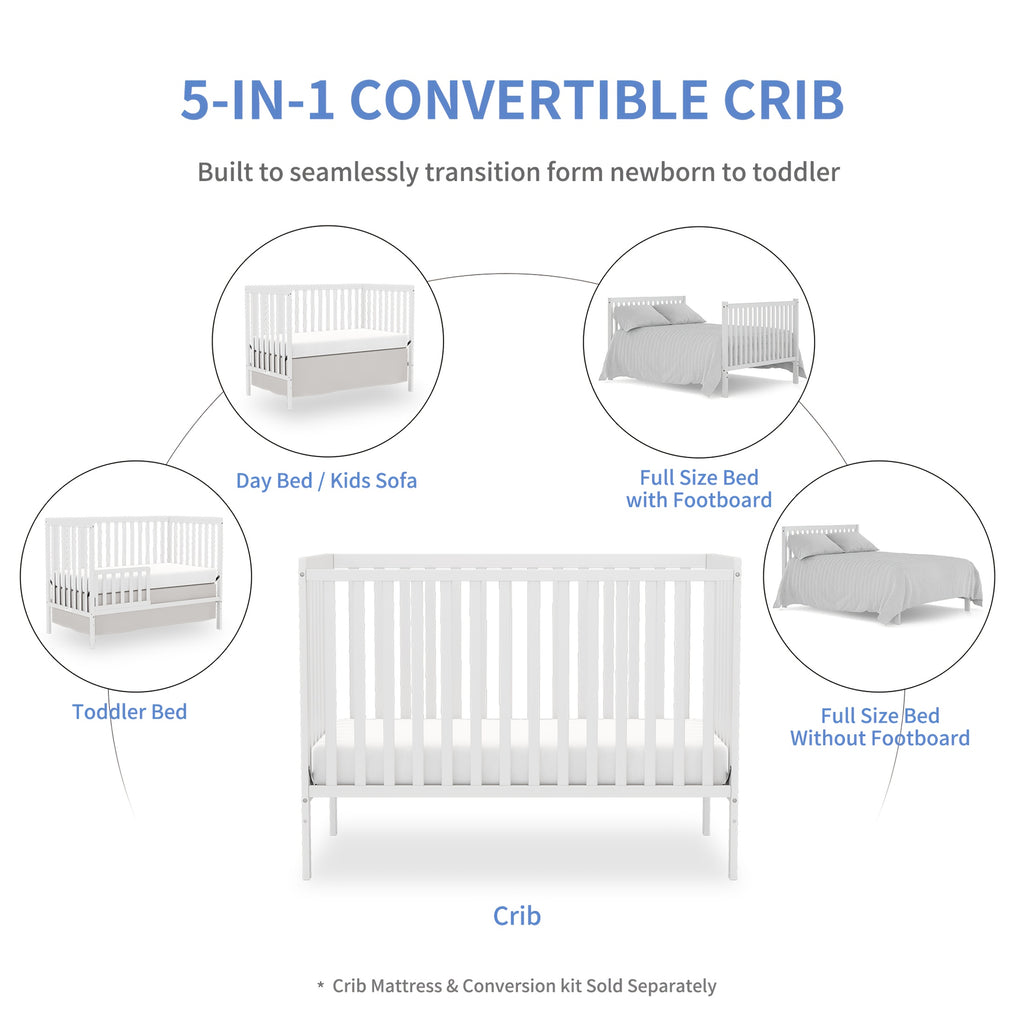 5-IN-1 CONVERTIBLE CRIB

Built to seamlessly transition form newborn to toddler

Day Bed / Kids Sofa

Full Size Bed with Footboard

Toddler Bed

Full Size Bed Without Footboard

Crib

* Crib Mattress & Conversion kit Sold Separately